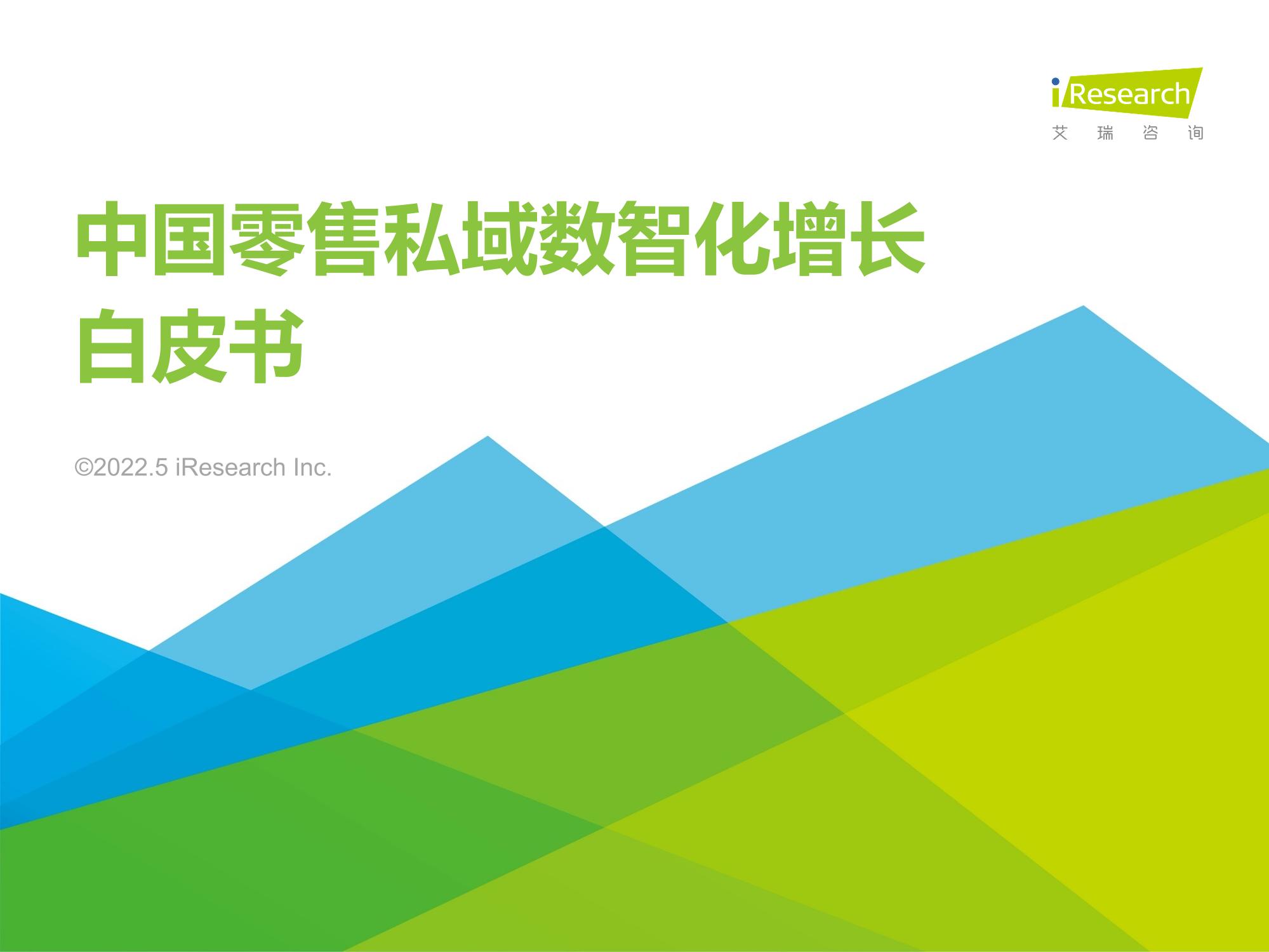 iResearch
艾 瑞 咨 询

中国零售私域数智化增长白皮书

©2022.5 iResearch Inc.